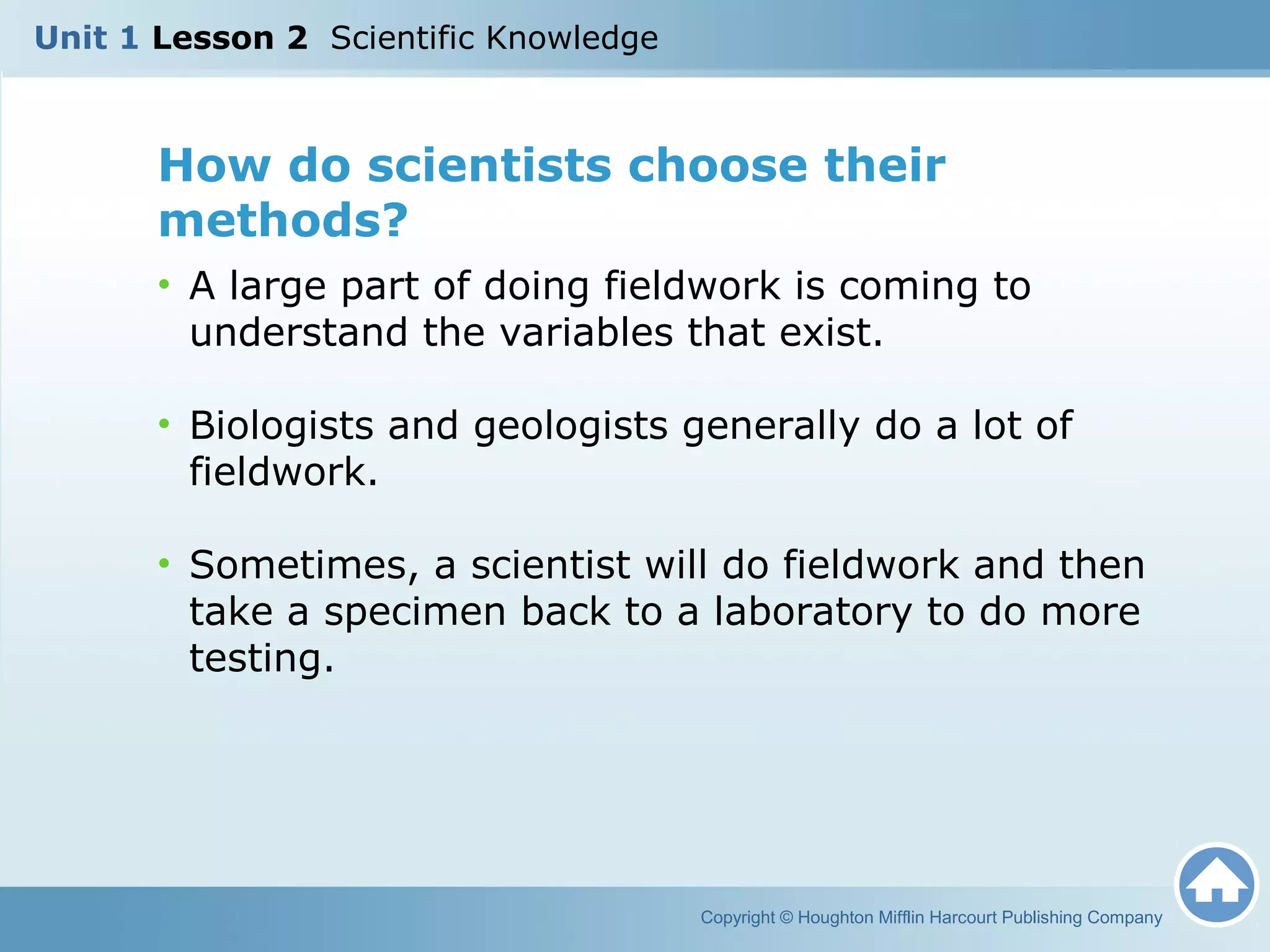 Unit 1 Lesson 2 Scientific Knowledge

How do scientists choose their methods?

• A large part of doing fieldwork is coming to understand the variables that exist.

• Biologists and geologists generally do a lot of fieldwork.

• Sometimes, a scientist will do fieldwork and then take a specimen back to a laboratory to do more testing.

Copyright © Houghton Mifflin Harcourt Publishing Company